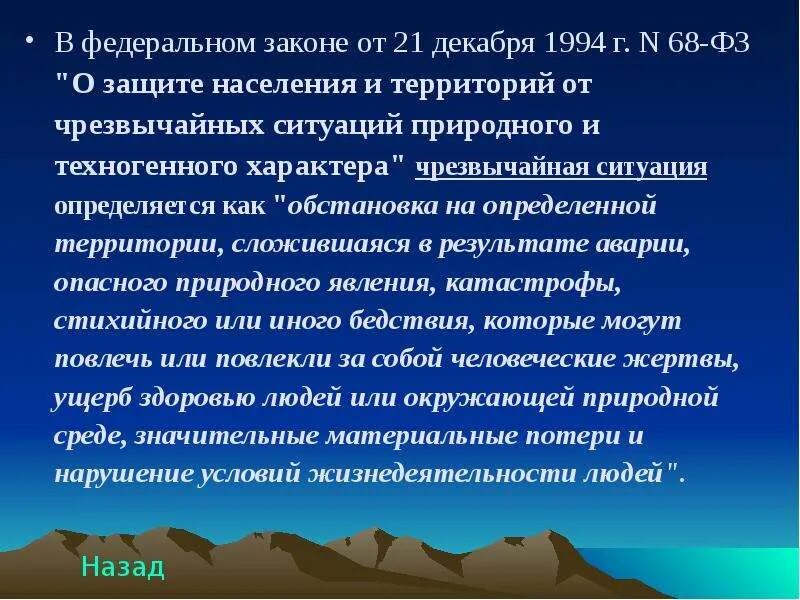 • В федеральном законе от 21 декабря 1994 г. N 68-ФЗ "О защите населения и территорий от чрезвычайных ситуаций природного и техногенного характера" чрезвычайная ситуация определяется как "обстановка на определенной территории, сложившаяся в результате аварии, опасного природного явления, катастрофы, стихийного или иного бедствия, которые могут повлечь или повлекли за собой человеческие жертвы, ущерб здоровью людей или окружающей природной среде, значительные материальные потери и нарушение условий жизнедеятельности людей".

Назад